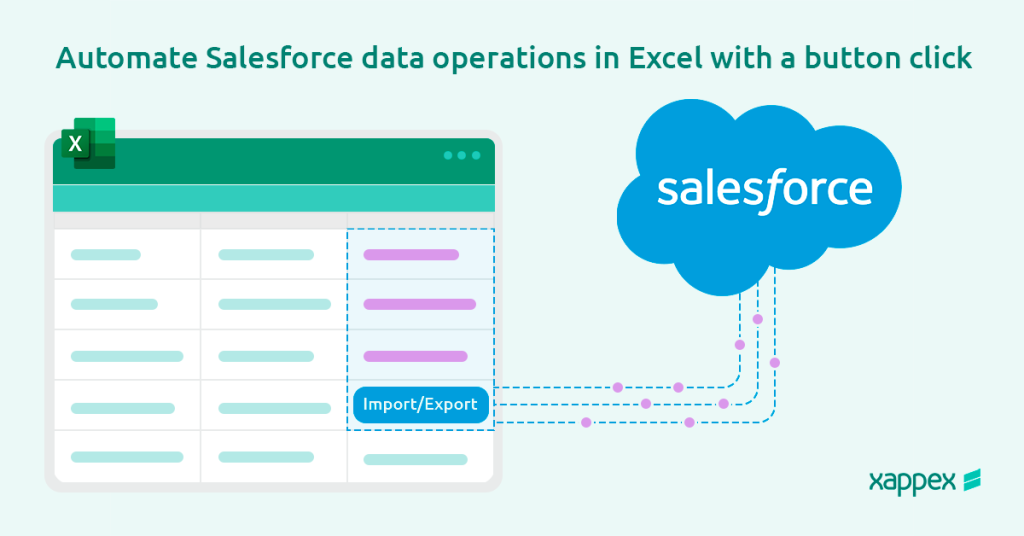 Automate Salesforce data operations in Excel with a button click

X

salesforce

Import/Export

xappex